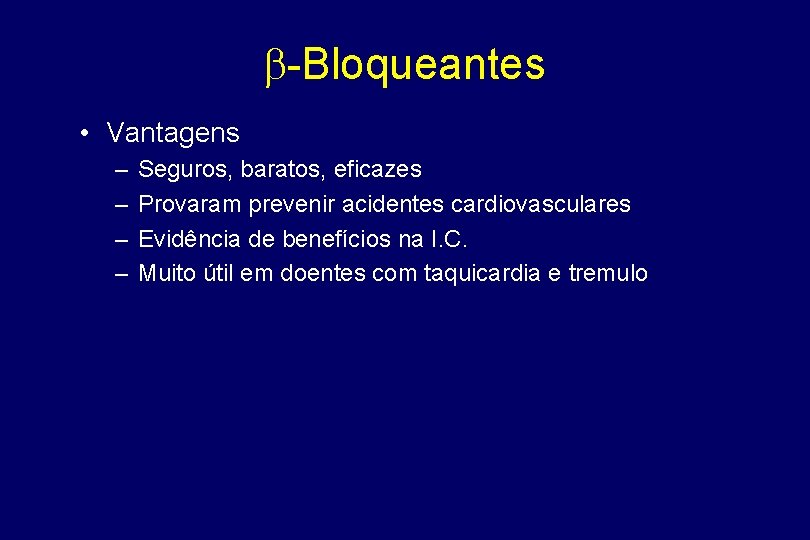 β-Bloqueantes

• Vantagens
  – Seguros, baratos, eficazes
  – Provaram prevenir acidentes cardiovasculares
  – Evidência de benefícios na I.C.
  – Muito útil em doentes com taquicardia e tremulo